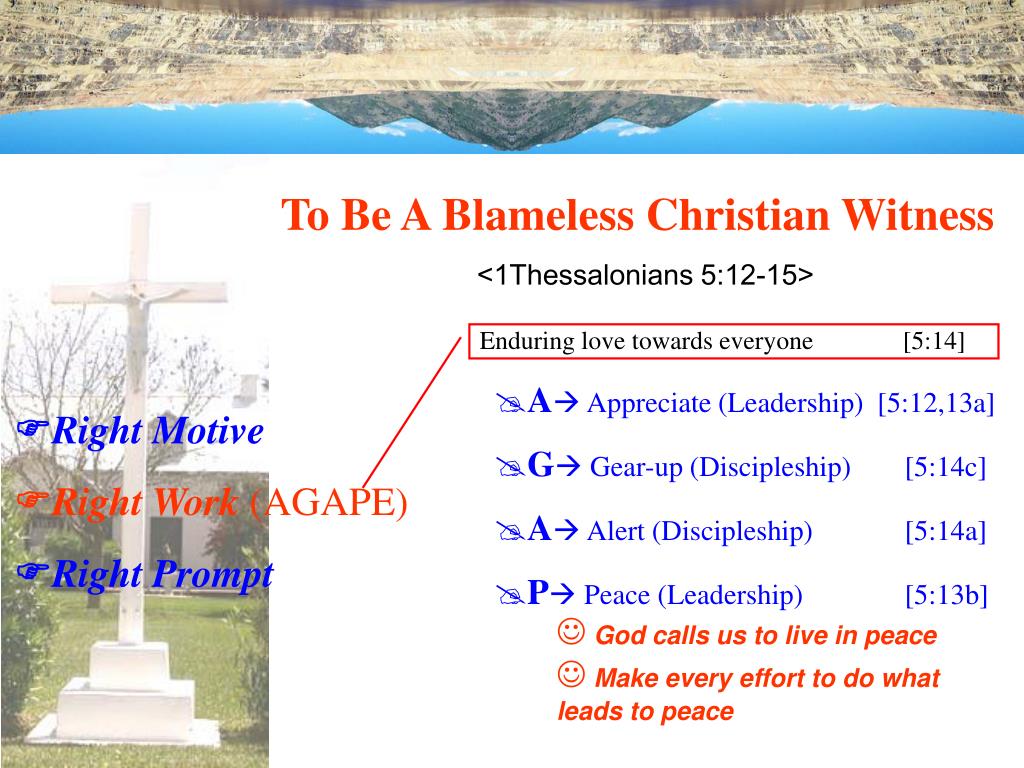 To Be A Blameless Christian Witness

<1Thessalonians 5:12-15>

☞Right Motive

☞Right Work (AGAPE)

☞Right Prompt

Enduring love towards everyone [5:14]

✍A→ Appreciate (Leadership) [5:12,13a]

✍G→ Gear-up (Discipleship) [5:14c]

✍A→ Alert (Discipleship) [5:14a]

✍P→ Peace (Leadership) [5:13b]

☺ God calls us to live in peace

☺ Make every effort to do what leads to peace